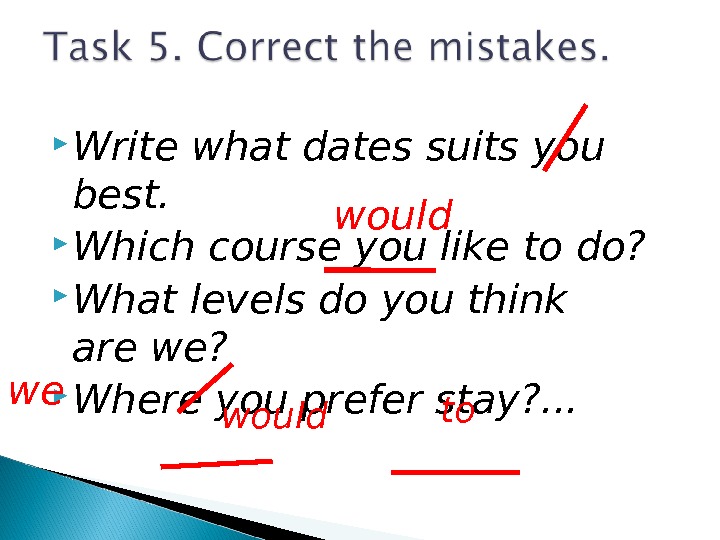 Task 5. Correct the mistakes.

Write what dates suits you best.

would

Which course you like to do?

What levels do you think are we?

we

Where you prefer stay?...

would

to